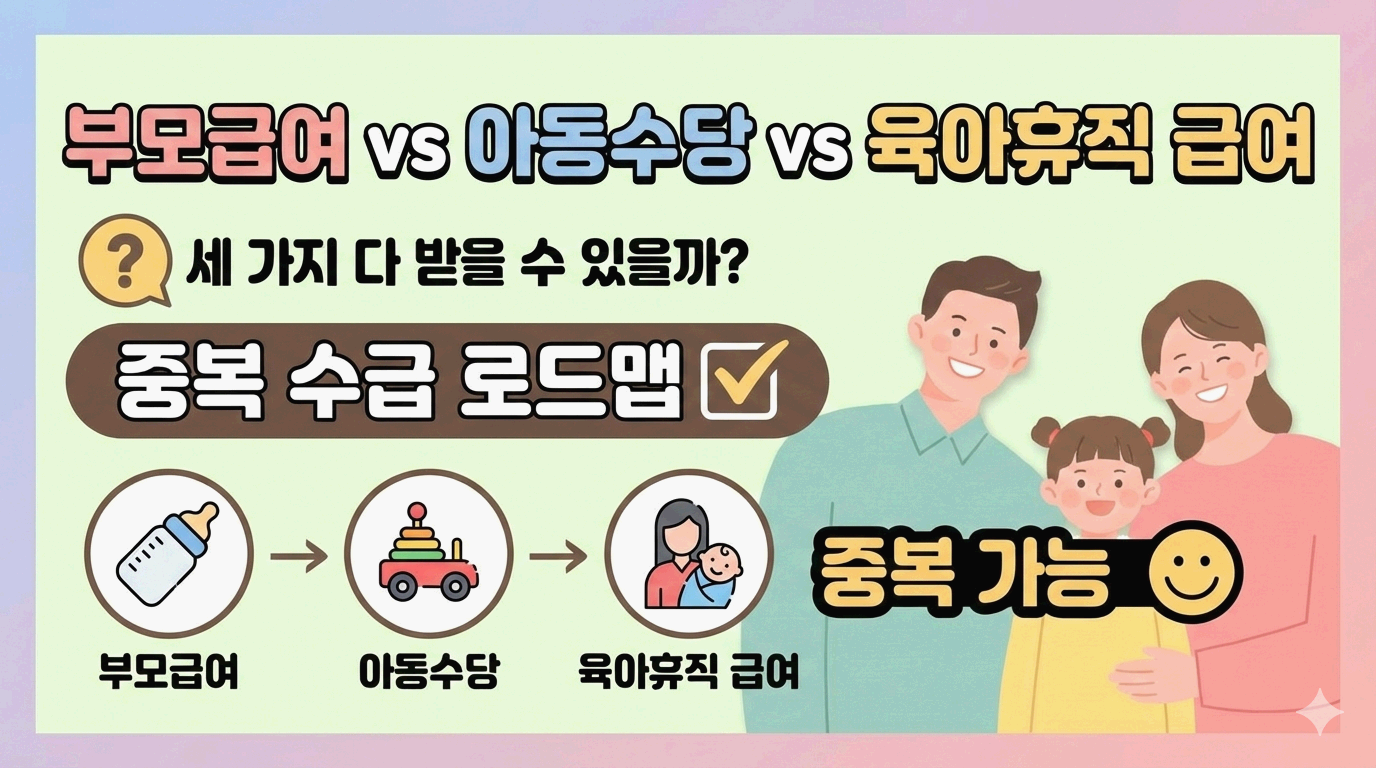 부모급여 vs 아동수당 vs 육아휴직 급여

? 세 가지 다 받을 수 있을까?

중복 수급 로드맵

부모급여 → 아동수당 → 육아휴직 급여

중복 가능